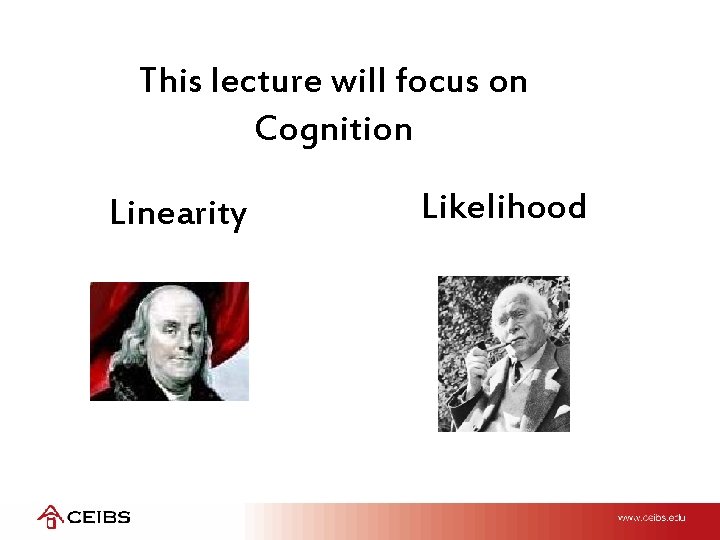 This lecture will focus on Cognition

Linearity

Likelihood

CEIBS

www.ceibs.edu